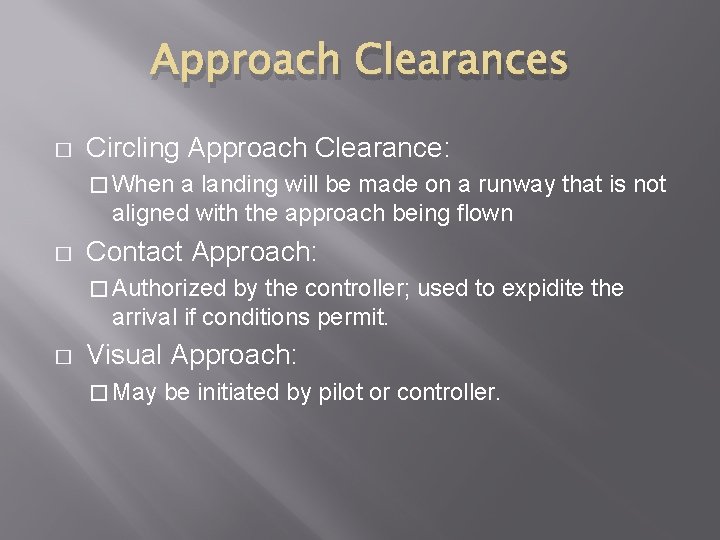 Approach Clearances

□ Circling Approach Clearance:

□ When a landing will be made on a runway that is not aligned with the approach being flown

□ Contact Approach:

□ Authorized by the controller; used to expidite the arrival if conditions permit.

□ Visual Approach:

□ May be initiated by pilot or controller.